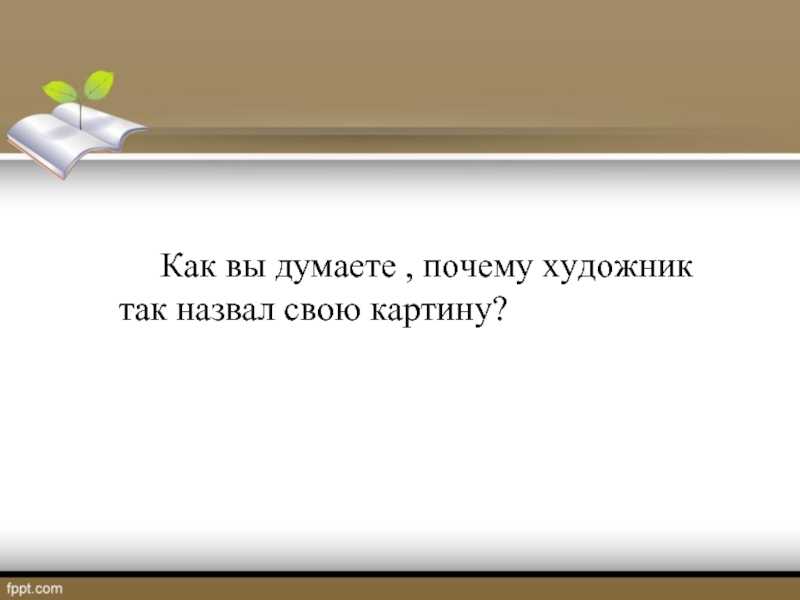 Как вы думаете , почему художник так назвал свою картину?

fppt.com